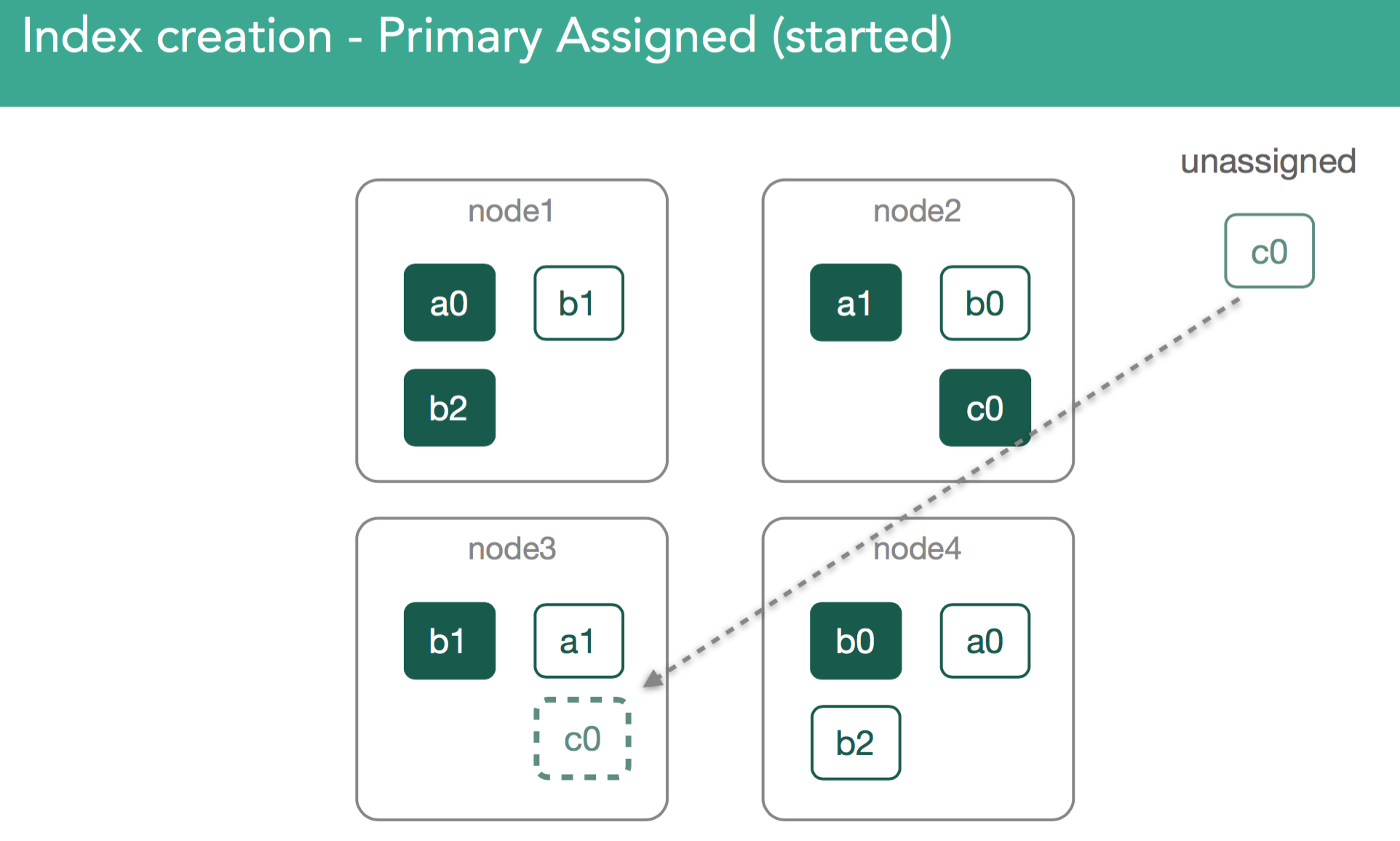 Index creation - Primary Assigned (started)

unassigned

c0

node1

a0

b1

b2

node2

a1

b0

c0

node3

b1

a1

c0

node4

b0

a0

b2